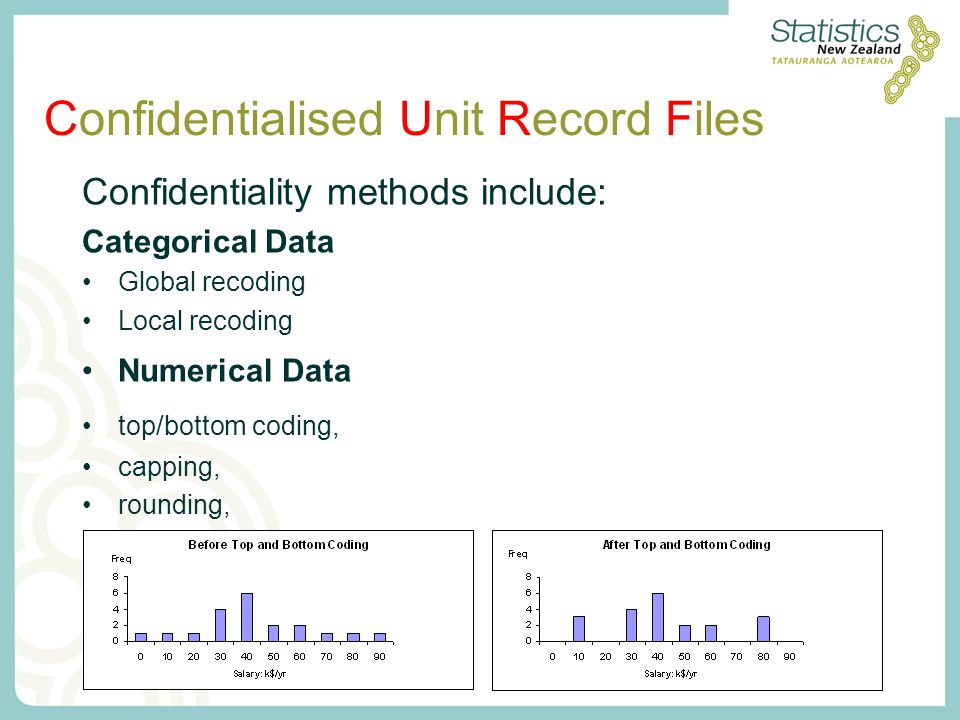 Statistics New Zealand
TATAURANGA AOTEAROA

Confidentialised Unit Record Files

Confidentiality methods include:

Categorical Data

• Global recoding
• Local recoding

• Numerical Data

• top/bottom coding,
• capping,
• rounding,

Before Top and Bottom Coding
Freq
8
6
4
2
0
0 10 20 30 40 50 60 70 80 90
Salary: k$/yr

After Top and Bottom Coding
Freq
8
6
4
2
0
0 10 20 30 40 50 60 70 80 90
Salary: k$/yr